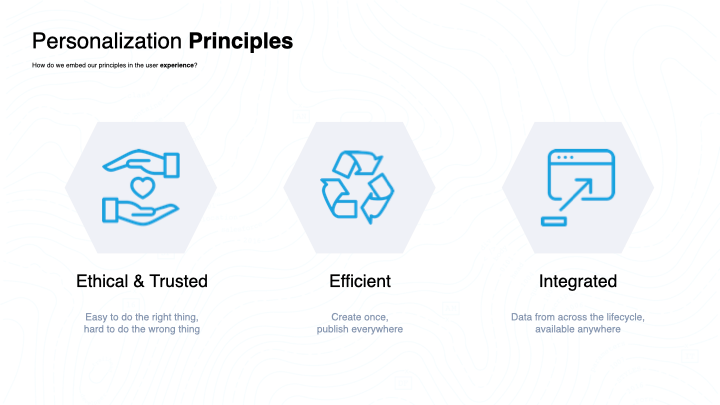 Personalization Principles

How do we embed our principles in the user experience?

Ethical & Trusted

Easy to do the right thing, hard to do the wrong thing

Efficient

Create once, publish everywhere

Integrated

Data from across the lifecycle, available anywhere